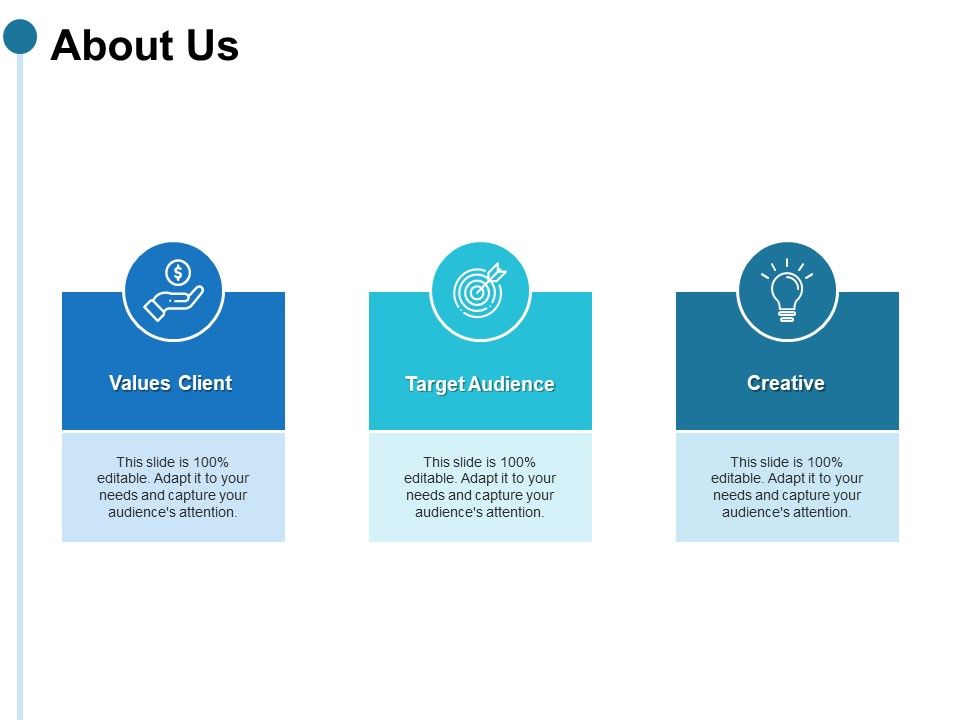 About Us

Values Client

This slide is 100% editable. Adapt it to your needs and capture your audience's attention.

Target Audience

This slide is 100% editable. Adapt it to your needs and capture your audience's attention.

Creative

This slide is 100% editable. Adapt it to your needs and capture your audience's attention.